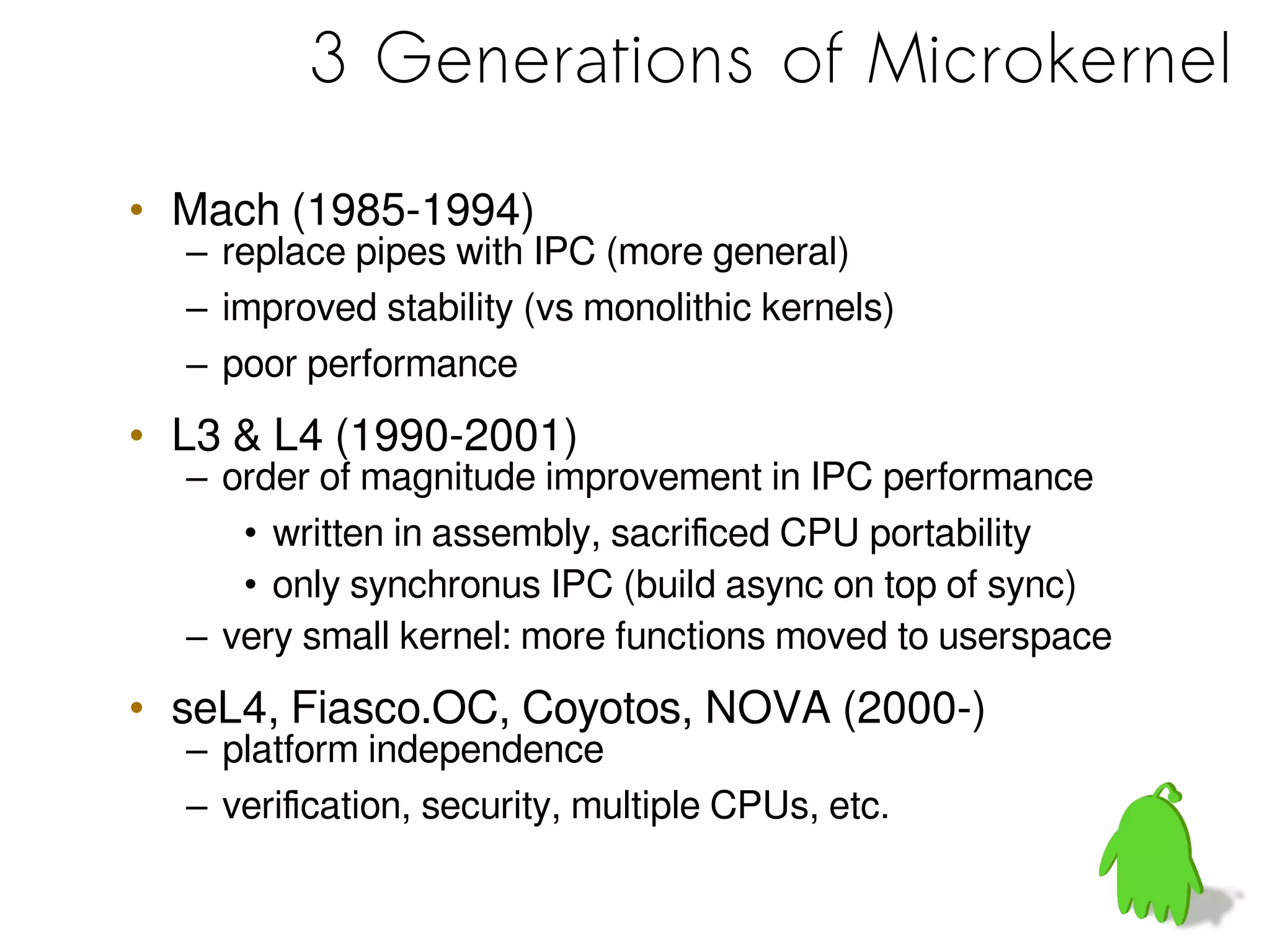 3 Generations of Microkernel

• Mach (1985-1994)
– replace pipes with IPC (more general)
– improved stability (vs monolithic kernels)
– poor performance

• L3 & L4 (1990-2001)
– order of magnitude improvement in IPC performance
• written in assembly, sacrificed CPU portability
• only synchronus IPC (build async on top of sync)
– very small kernel: more functions moved to userspace

• seL4, Fiasco.OC, Coyotos, NOVA (2000-)
– platform independence
– verification, security, multiple CPUs, etc.